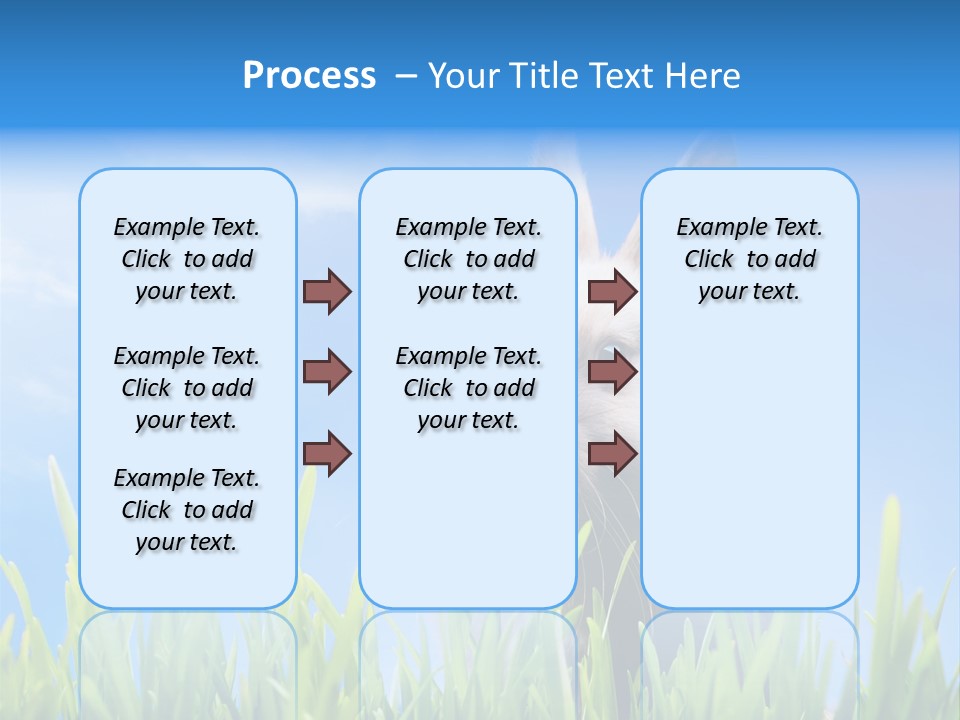 Process – Your Title Text Here

Example Text. Click to add your text.

Example Text. Click to add your text.

Example Text. Click to add your text.

Example Text. Click to add your text.

Example Text. Click to add your text.

Example Text. Click to add your text.